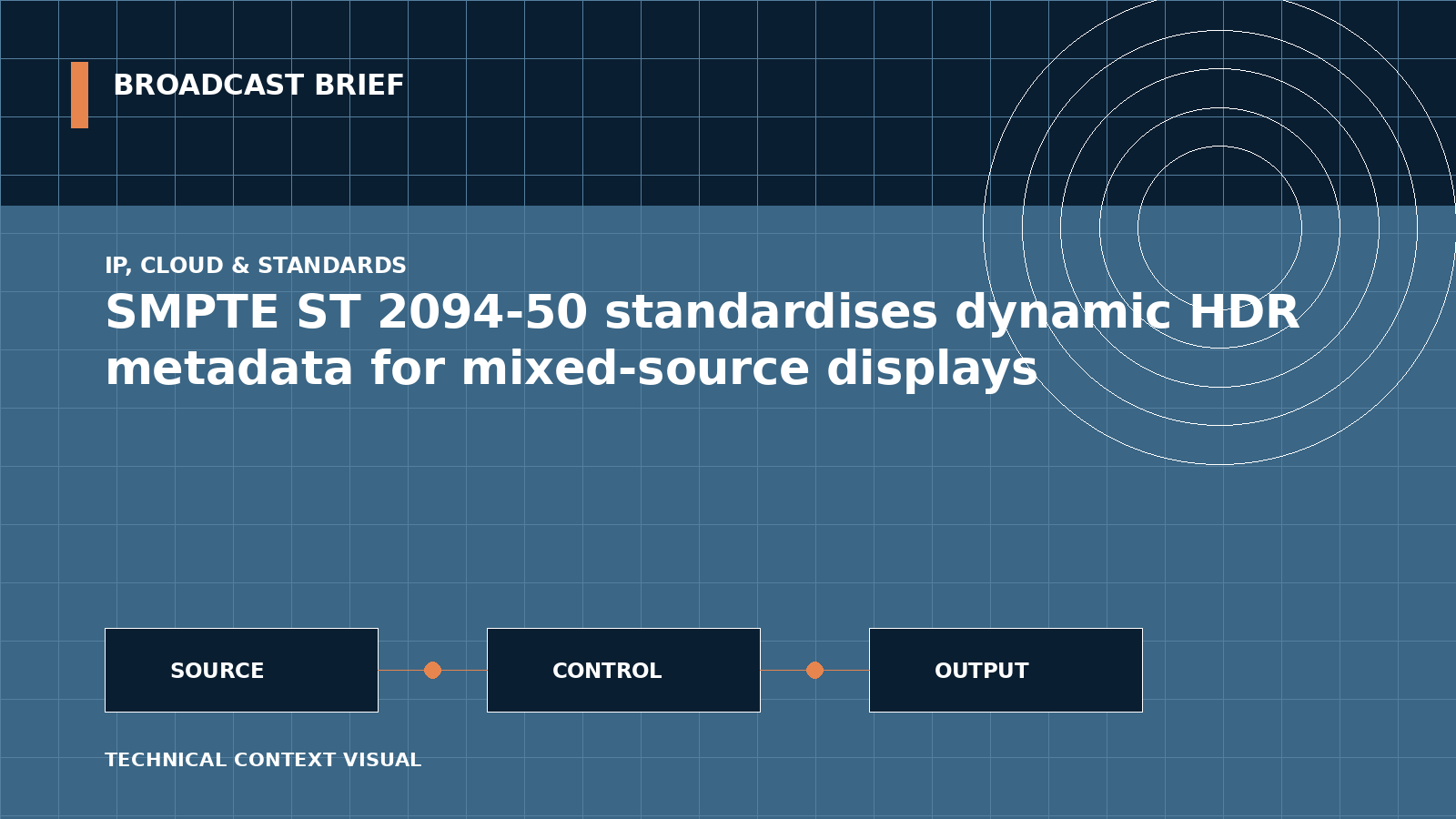 BROADCAST BRIEF

IP, CLOUD & STANDARDS

SMPTE ST 2094-50 standardises dynamic HDR metadata for mixed-source displays

SOURCE

CONTROL

OUTPUT

TECHNICAL CONTEXT VISUAL